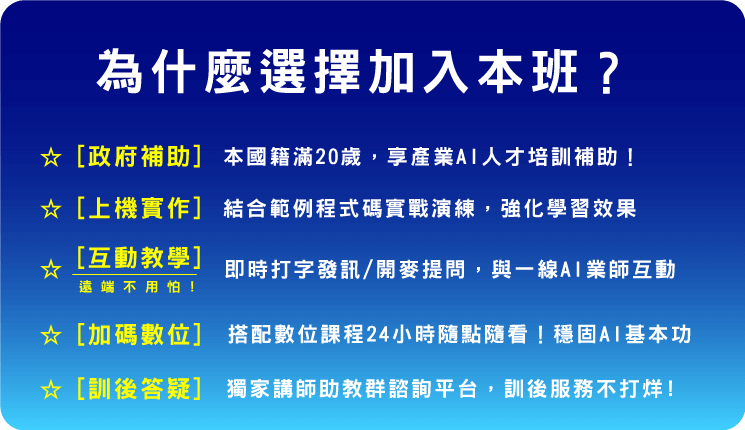 為什麼選擇加入本班？

☆ [政府補助] 本國籍滿20歲，享產業AI人才培訓補助！

☆ [上機實作] 結合範例程式碼實戰演練，強化學習效果

☆ [互動教學] 遠端不用怕！ 即時打字發訊/開麥提問，與一線AI業師互動

☆ [加碼數位] 搭配數位課程24小時隨點隨看！穩固AI基本功

☆ [訓後答疑] 獨家講師助教群諮詢平台，訓後服務不打烊！